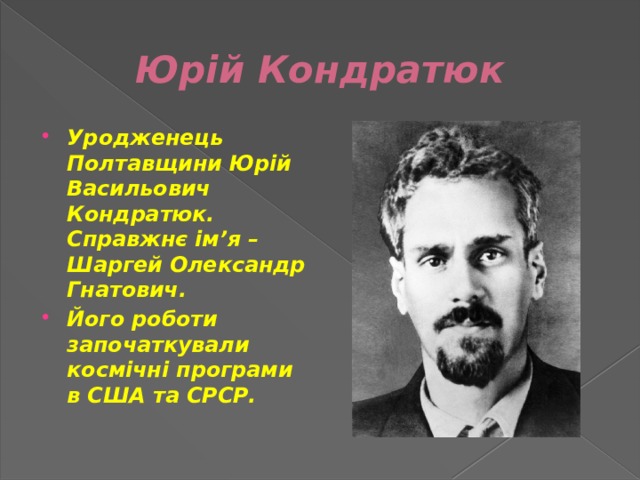 Юрій Кондратюк

• Уродженець Полтавщини Юрій Васильович Кондратюк. Справжнє ім’я – Шаргей Олександр Гнатович.
• Його роботи започаткували космічні програми в США та СРСР.